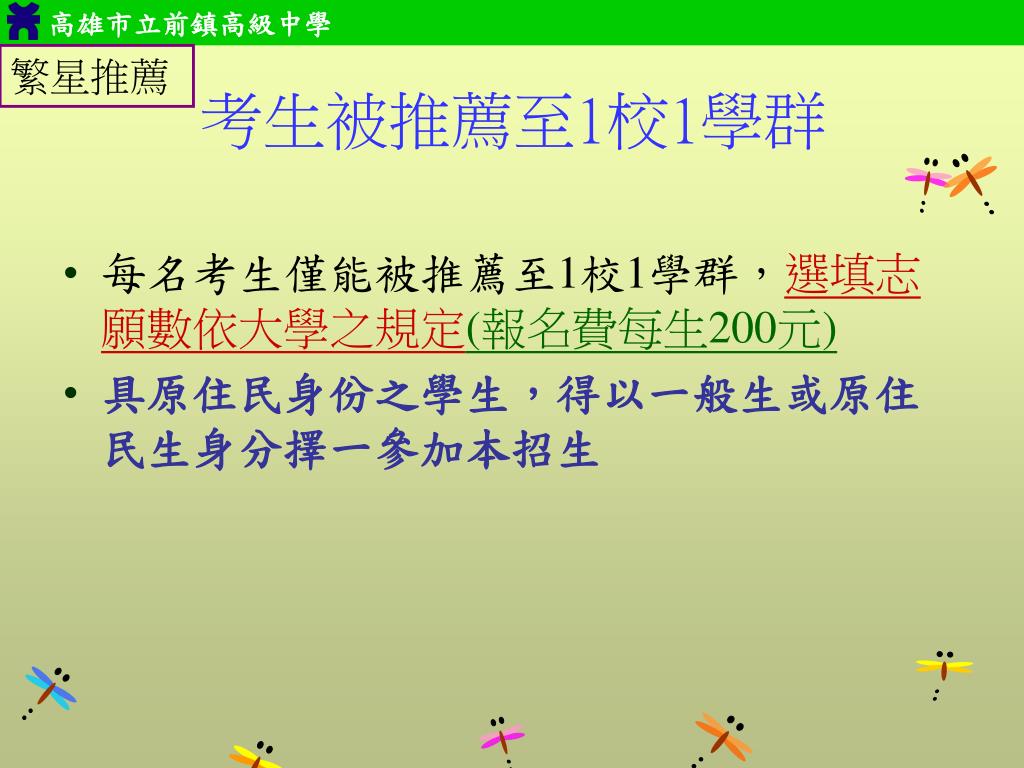 高雄市立前鎮高級中學

繁星推薦

考生被推薦至1校1學群

• 每名考生僅能被推薦至1校1學群，選填志願數依大學之規定(報名費每生200元)

• 具原住民身份之學生，得以一般生或原住民生身分擇一參加本招生